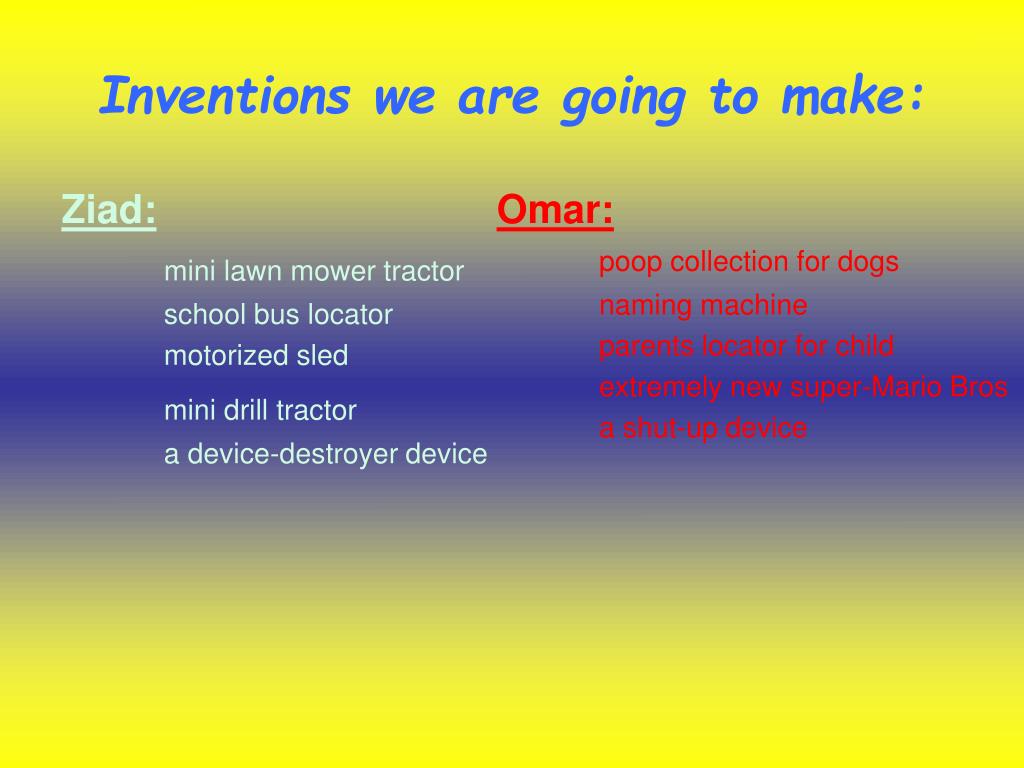 Inventions we are going to make:

Ziad:

mini lawn mower tractor
school bus locator
motorized sled
mini drill tractor
a device-destroyer device

Omar:

poop collection for dogs
naming machine
parents locator for child
extremely new super-Mario Bros
a shut-up device